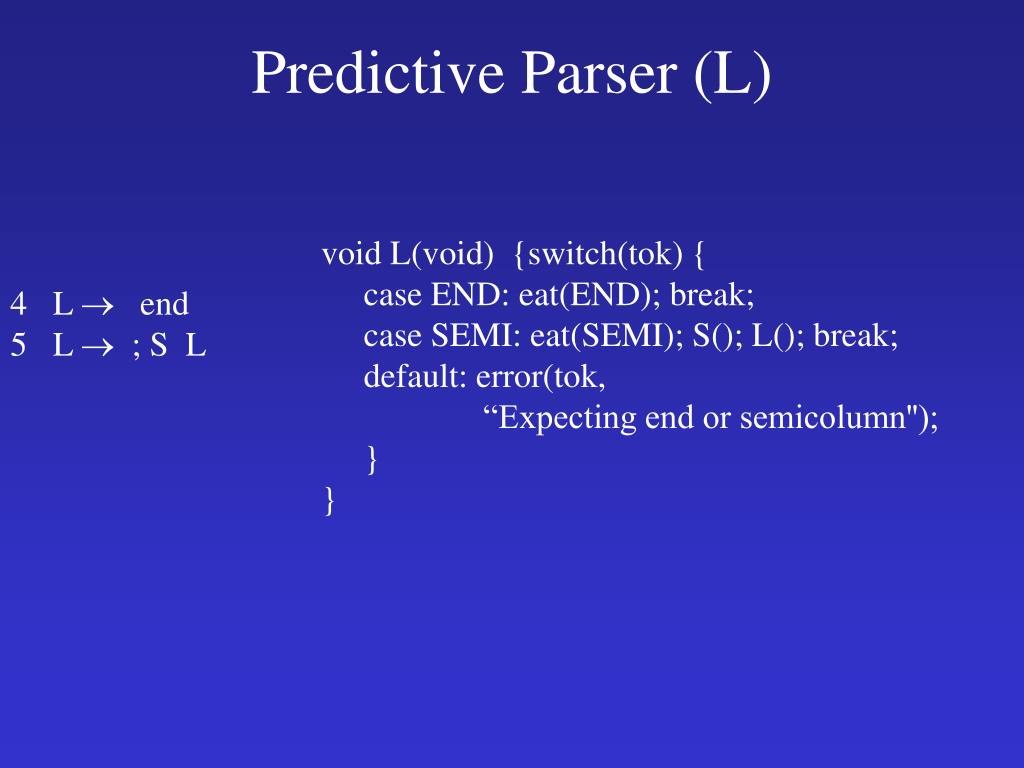 Predictive Parser (L)

4 L $\rightarrow$ end
5 L $\rightarrow$ ; S L

void L(void) {switch(tok) {
case END: eat(END); break;
case SEMI: eat(SEMI); S(); L(); break;
default: error(tok,
“Expecting end or semicolumn");
}
}